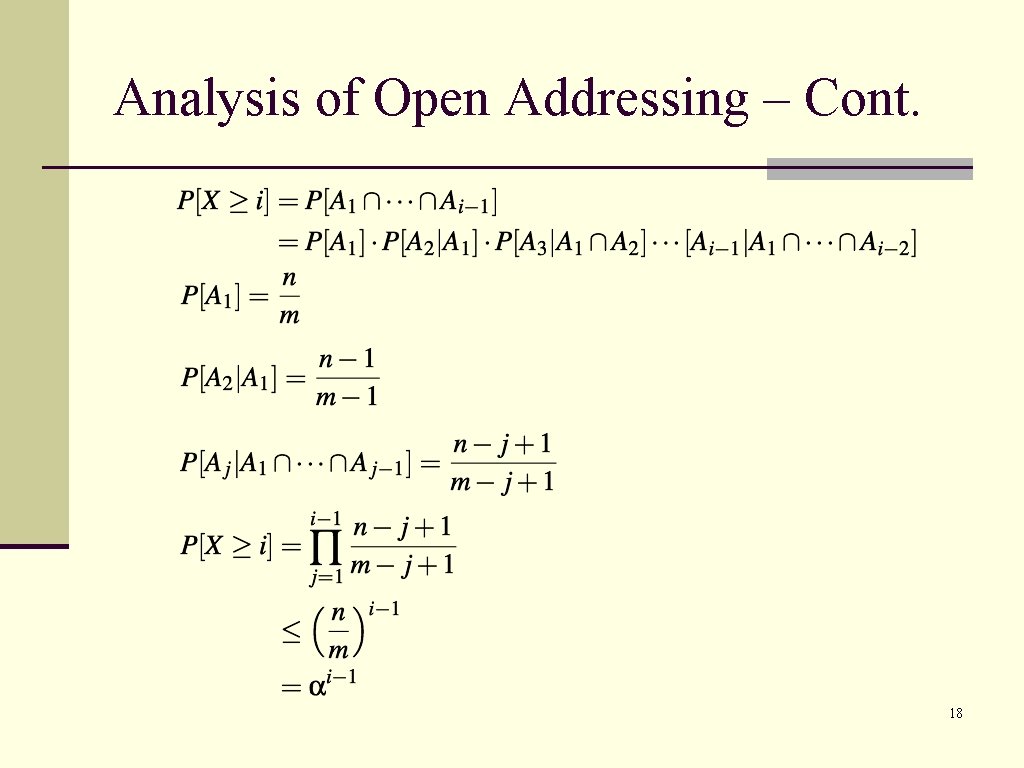 Analysis of Open Addressing – Cont.

$P[X \geq i] = P[A_1 \cap \cdots \cap A_{i-1}]$
$= P[A_1] \cdot P[A_2|A_1] \cdot P[A_3|A_1 \cap A_2] \cdots [A_{i-1}|A_1 \cap \cdots \cap A_{i-2}]$

$P[A_1] = \frac{n}{m}$

$P[A_2|A_1] = \frac{n-1}{m-1}$

$P[A_j|A_1 \cap \cdots \cap A_{j-1}] = \frac{n-j+1}{m-j+1}$

$P[X \geq i] = \prod_{j=1}^{i-1} \frac{n-j+1}{m-j+1}$
$\leq \left(\frac{n}{m}\right)^{i-1}$
$= \alpha^{i-1}$

18